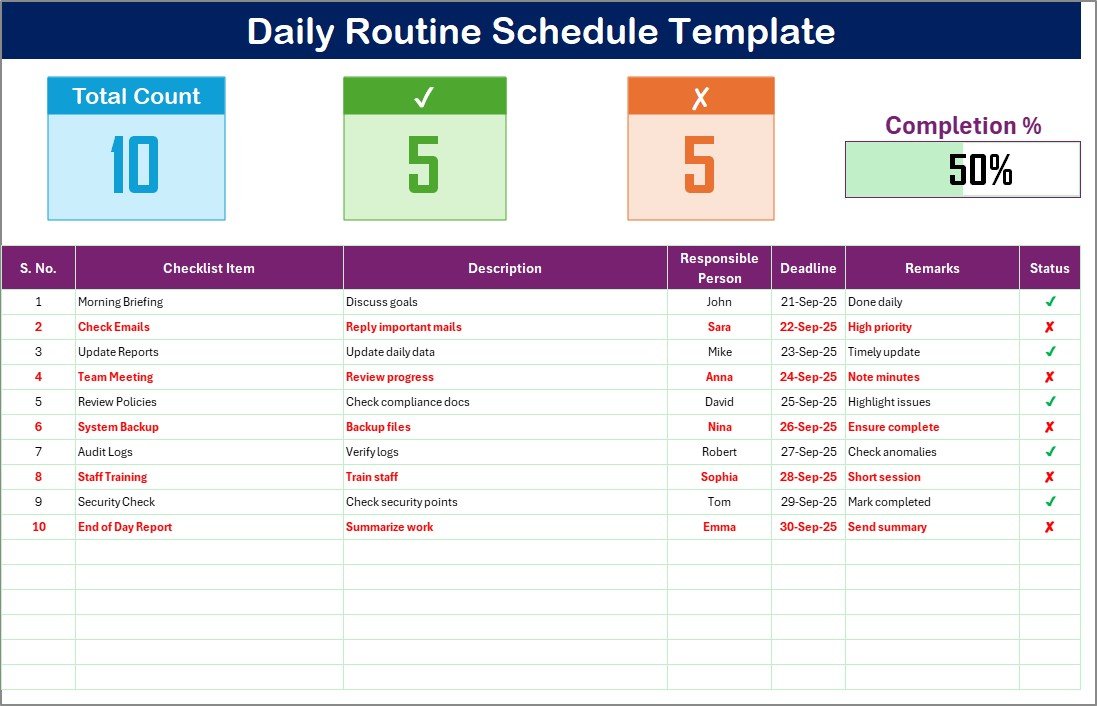 Daily Routine Schedule Template

Total Count
10

✓
5

✗
5

Completion %
50%

| S. No. | Checklist Item | Description | Responsible Person | Deadline | Remarks | Status |
|---|---|---|---|---|---|---|
| 1 | Morning Briefing | Discuss goals | John | 21-Sep-25 | Done daily | ✓ |
| 2 | Check Emails | Reply important mails | Sara | 22-Sep-25 | High priority | ✗ |
| 3 | Update Reports | Update daily data | Mike | 23-Sep-25 | Timely update | ✓ |
| 4 | Team Meeting | Review progress | Anna | 24-Sep-25 | Note minutes | ✗ |
| 5 | Review Policies | Check compliance docs | David | 25-Sep-25 | Highlight issues | ✓ |
| 6 | System Backup | Backup files | Nina | 26-Sep-25 | Ensure complete | ✗ |
| 7 | Audit Logs | Verify logs | Robert | 27-Sep-25 | Check anomalies | ✓ |
| 8 | Staff Training | Train staff | Sophia | 28-Sep-25 | Short session | ✗ |
| 9 | Security Check | Check security points | Tom | 29-Sep-25 | Mark completed | ✓ |
| 10 | End of Day Report | Summarize work | Emma | 30-Sep-25 | Send summary | ✗ |